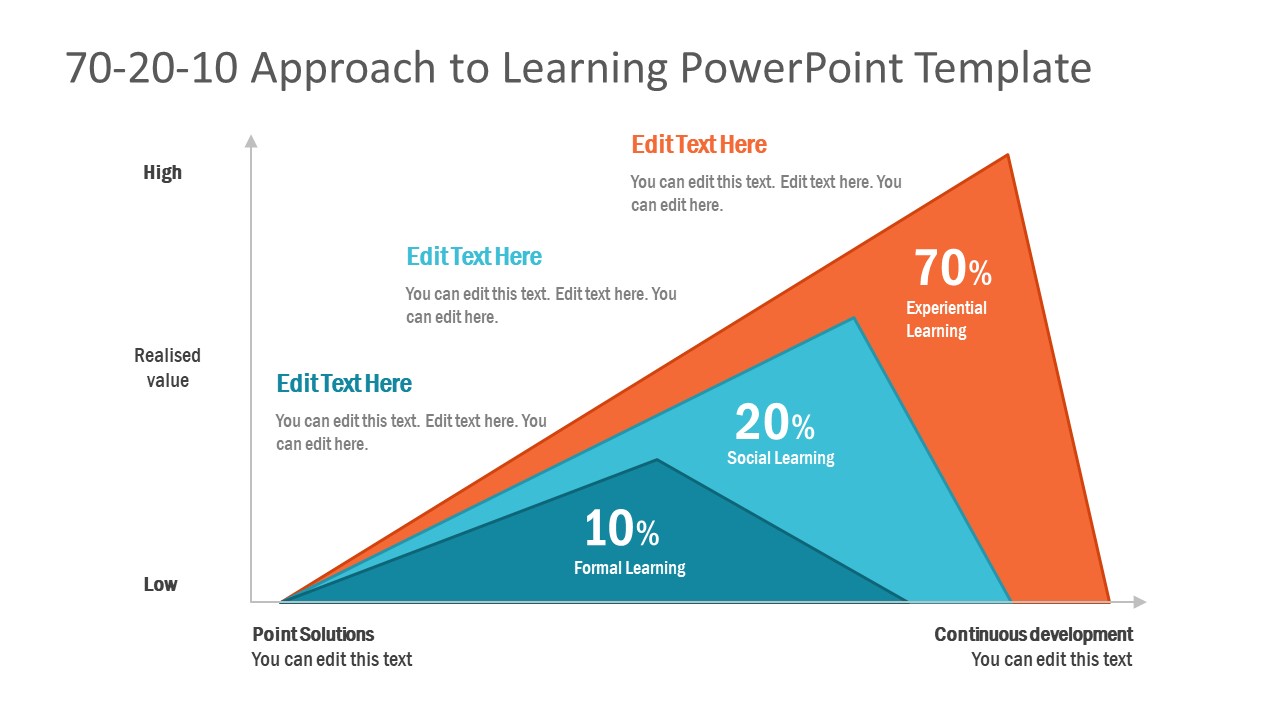 70-20-10 Approach to Learning PowerPoint Template

High

Realised value

Low

Edit Text Here

You can edit this text. Edit text here. You can edit here.

Edit Text Here

You can edit this text. Edit text here. You can edit here.

Edit Text Here

You can edit this text. Edit text here. You can edit here.

70%
Experiential Learning

20%
Social Learning

10%
Formal Learning

Point Solutions
You can edit this text

Continuous development
You can edit this text